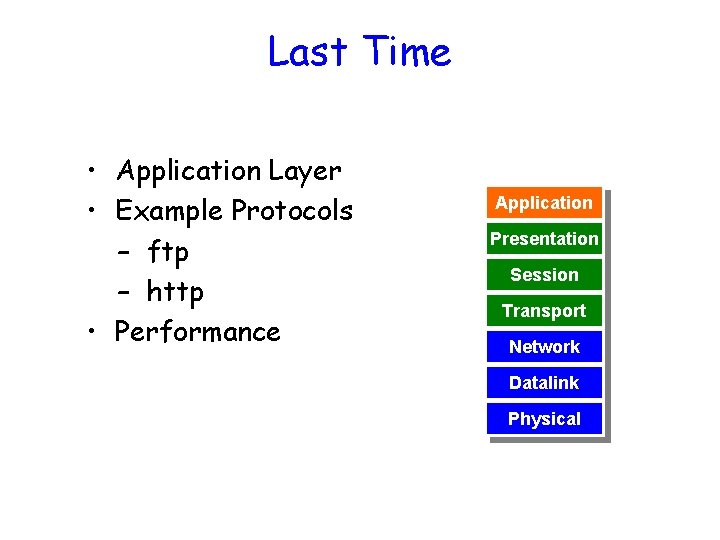 Last Time

• Application Layer
• Example Protocols
  – ftp
  – http
• Performance

Application
Presentation
Session
Transport
Network
Datalink
Physical